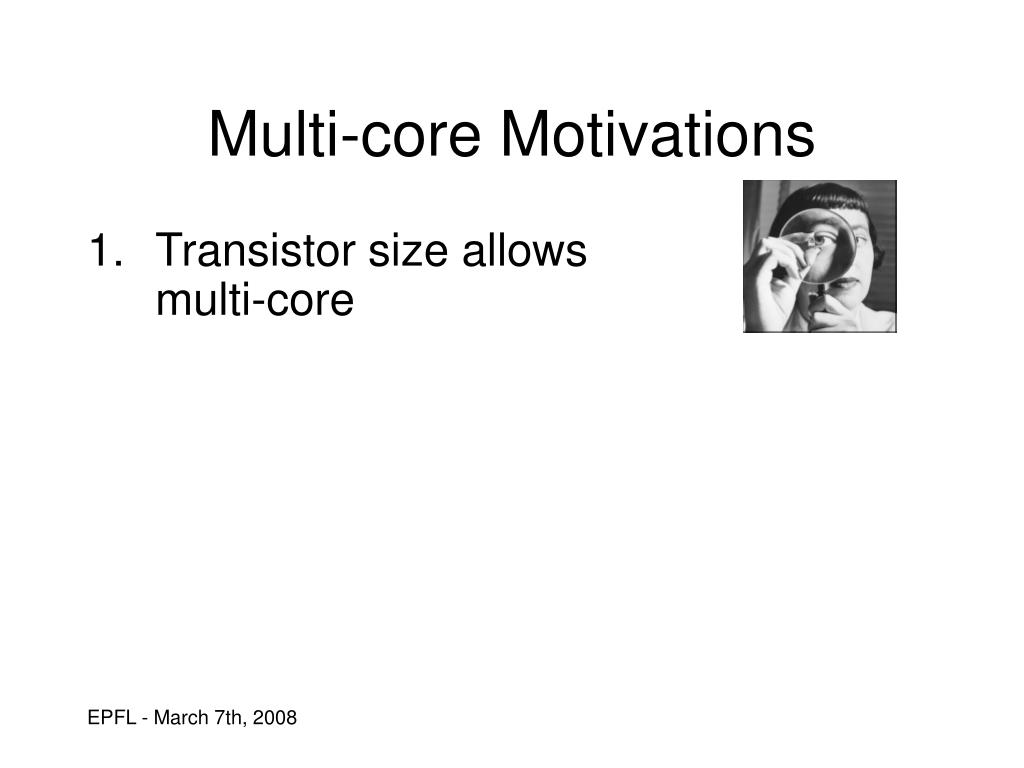 Multi-core Motivations

1. Transistor size allows multi-core

EPFL - March 7th, 2008